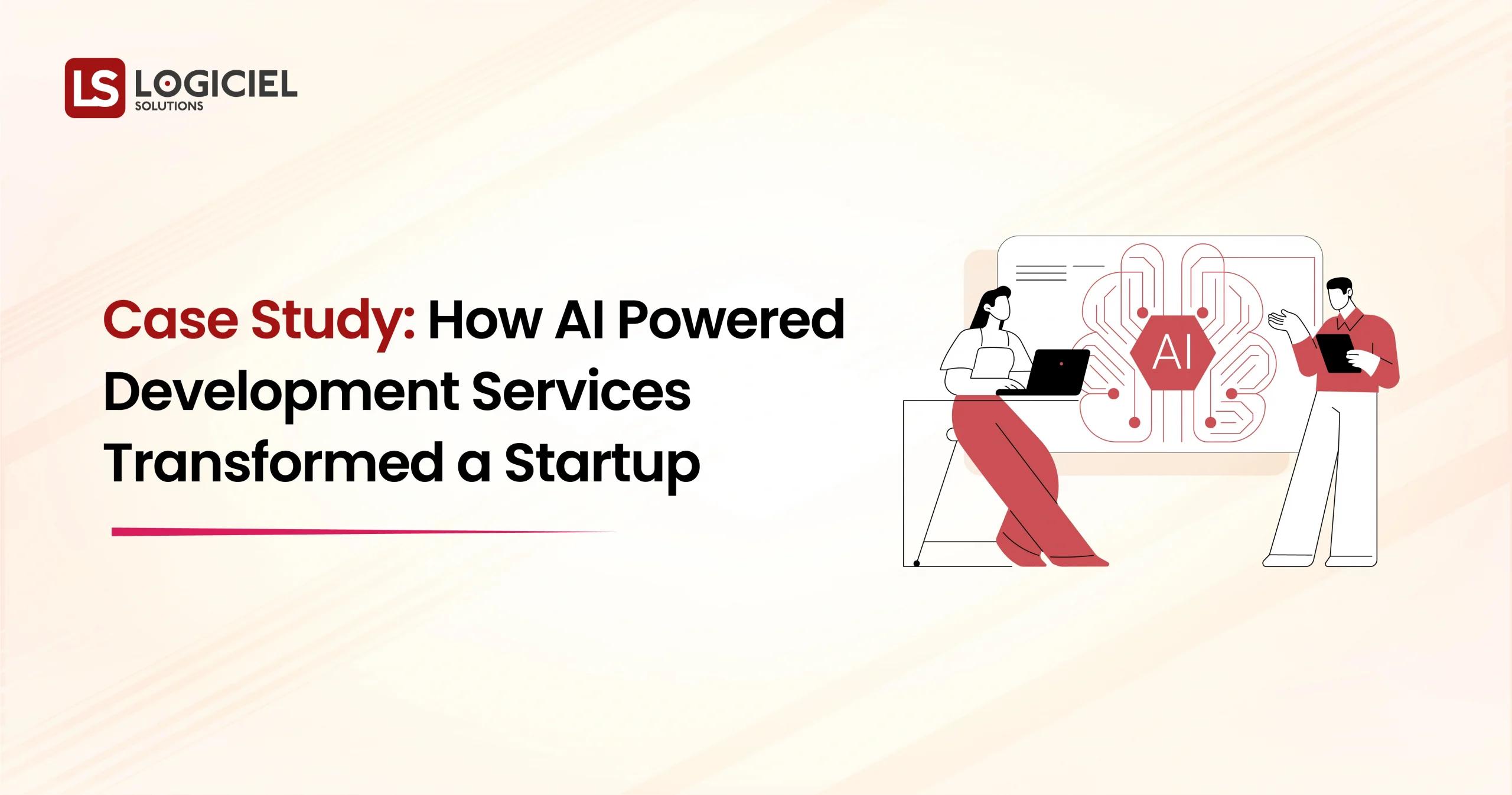 LS LOGICIEL
SOLUTIONS

Case Study: How AI Powered Development Services Transformed a Startup

AI